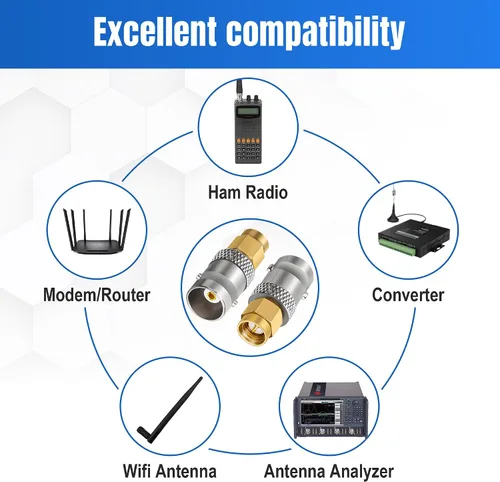 Excellent compatibility

Ham Radio

Modem/Router

Converter

Wifi Antenna

Antenna Analyzer